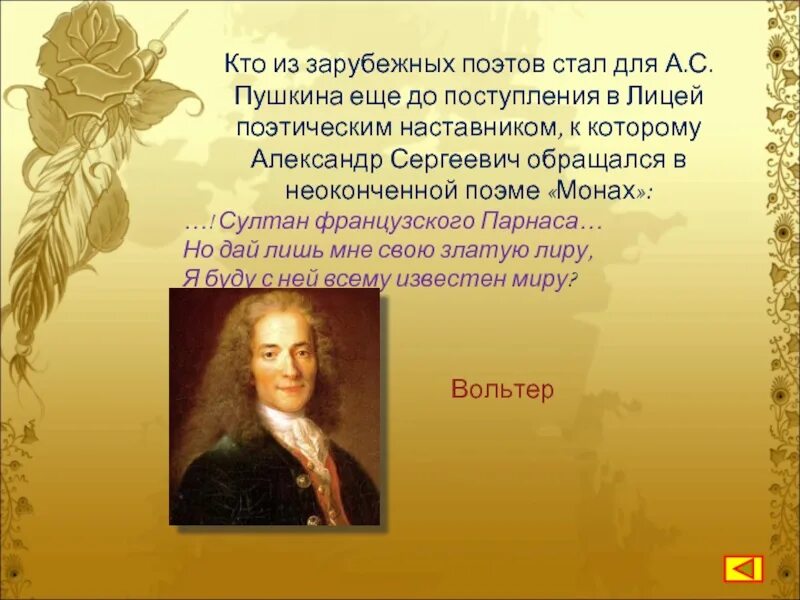 Кто из зарубежных поэтов стал для А.С. Пушкина еще до поступления в Лицей поэтическим наставником, к которому Александр Сергеевич обращался в неоконченной поэме «Монах»:
…! Султан французского Парнаса…
Но дай лишь мне свою златую лиру,
Я буду с ней всему известен миру?

Вольтер